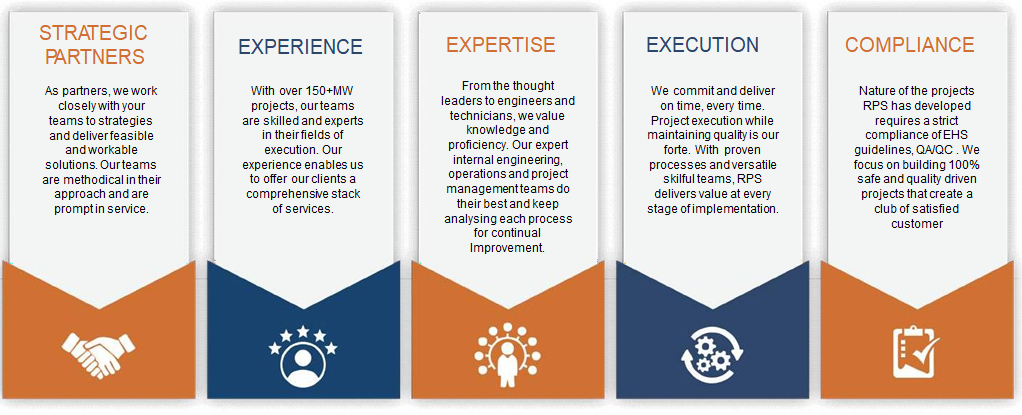 STRATEGIC PARTNERS

As partners, we work closely with your teams to strategies and deliver feasible and workable solutions. Our teams are methodical in their approach and are prompt in service.

EXPERIENCE

With over 150+MW projects, our teams are skilled and experts in their fields of execution. Our experience enables us to offer our clients a comprehensive stack of services.

EXPERTISE

From the thought leaders to engineers and technicians, we value knowledge and proficiency. Our expert internal engineering, operations and project management teams do their best and keep analysing each process for continual Improvement.

EXECUTION

We commit and deliver on time, every time. Project execution while maintaining quality is our forte. With proven processes and versatile skilful teams, RPS delivers value at every stage of implementation.

COMPLIANCE

Nature of the projects RPS has developed requires a strict compliance of EHS guidelines, QA/QC . We focus on building 100% safe and quality driven projects that create a club of satisfied customer